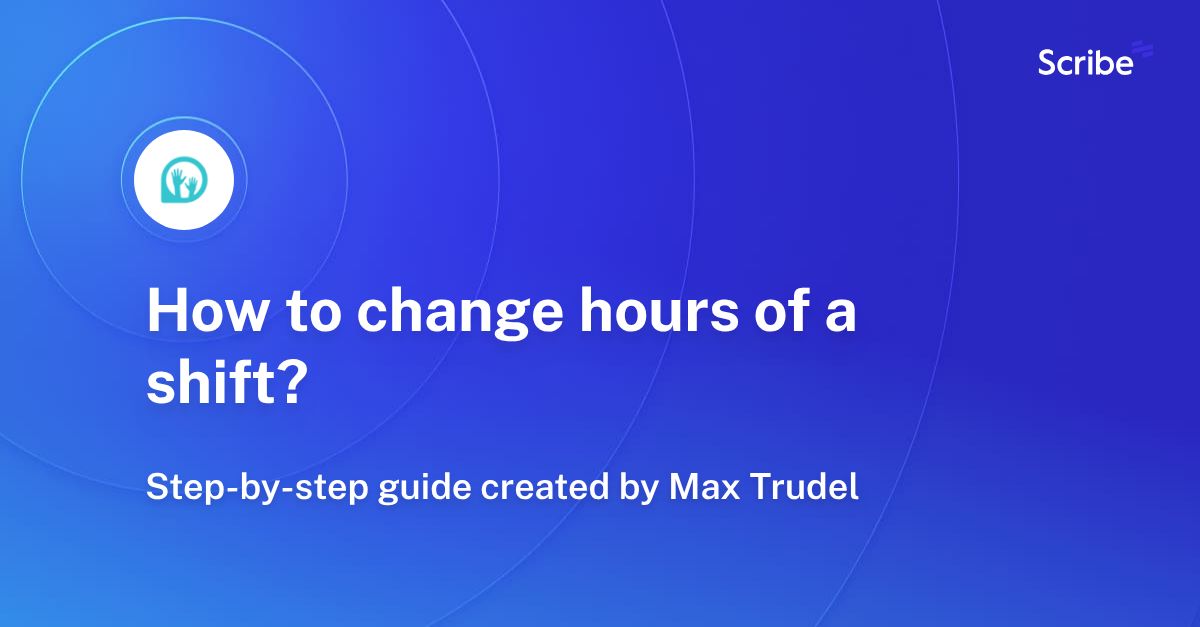 Scribe

How to change hours of a shift?

Step-by-step guide created by Max Trudel